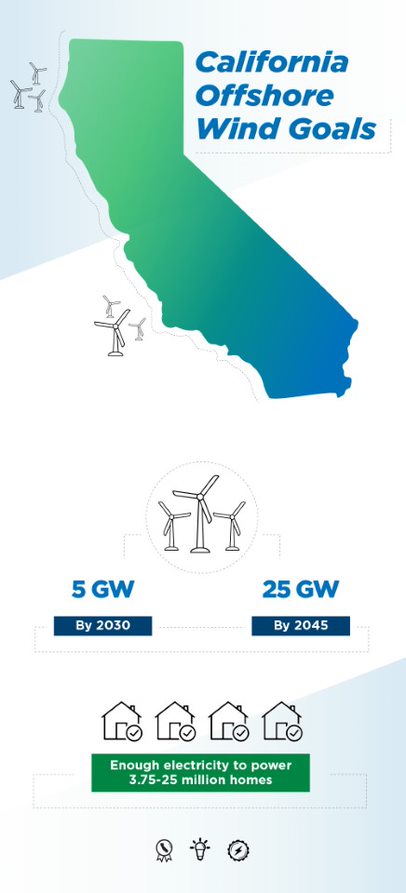 California Offshore Wind Goals

5 GW

By 2030

25 GW

By 2045

Enough electricity to power 3.75-25 million homes